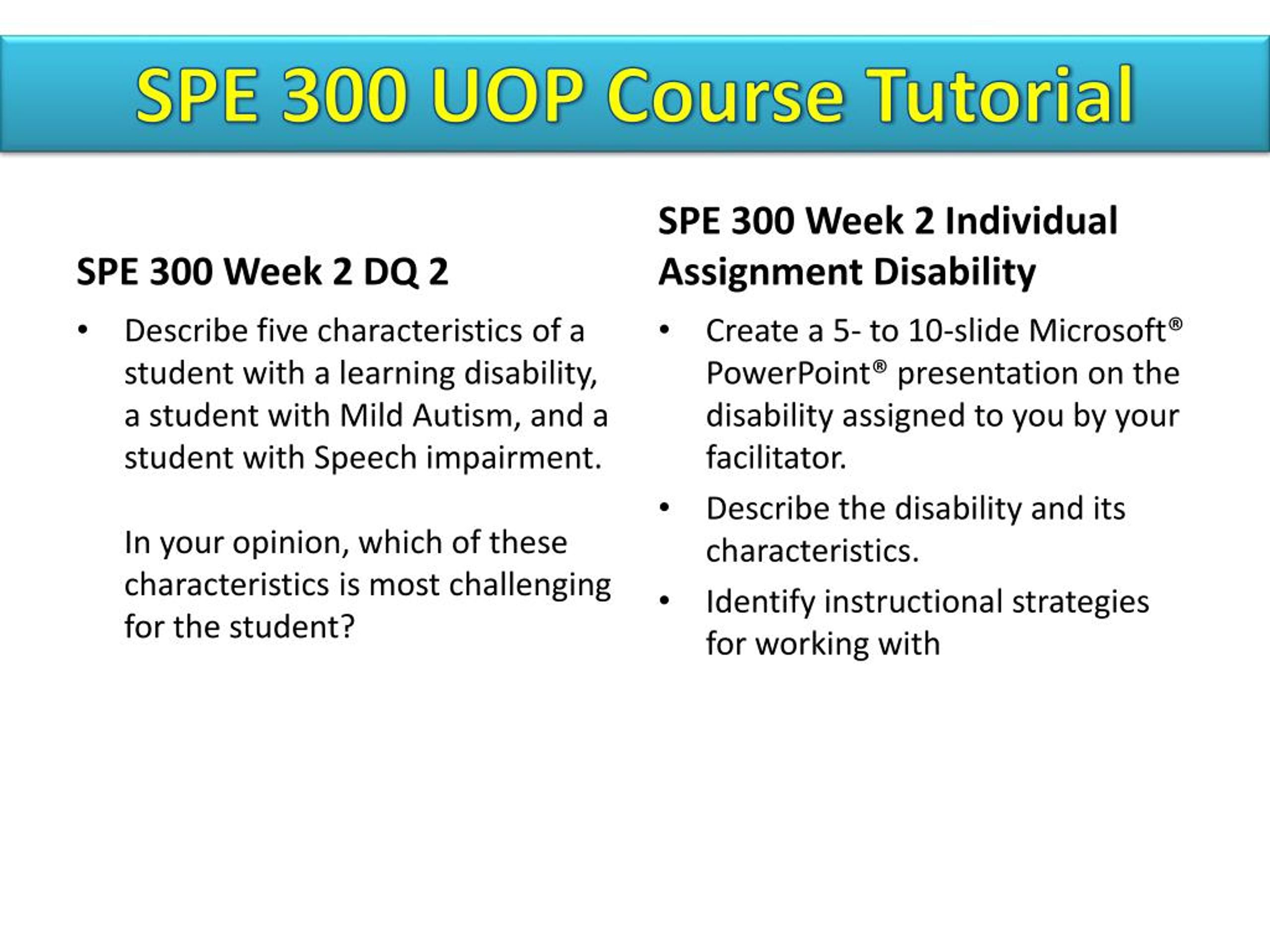 SPE 300 UOP Course Tutorial

SPE 300 Week 2 DQ 2

• Describe five characteristics of a student with a learning disability, a student with Mild Autism, and a student with Speech impairment.

In your opinion, which of these characteristics is most challenging for the student?

SPE 300 Week 2 Individual Assignment Disability

• Create a 5- to 10-slide Microsoft® PowerPoint® presentation on the disability assigned to you by your facilitator.

• Describe the disability and its characteristics.

• Identify instructional strategies for working with